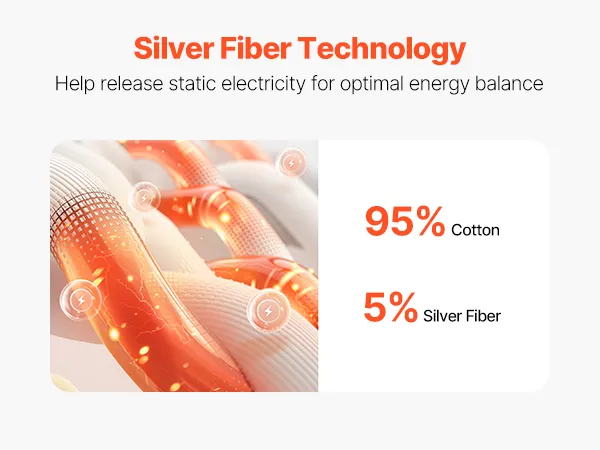 Silver Fiber Technology

Help release static electricity for optimal energy balance

95% Cotton

5% Silver Fiber